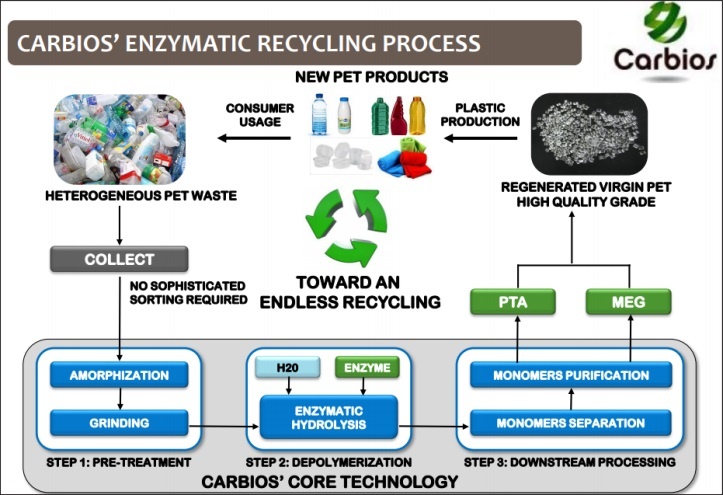 CARBIOS' ENZYMATIC RECYCLING PROCESS

Carbios

NEW PET PRODUCTS

CONSUMER USAGE

PLASTIC PRODUCTION

HETEROGENEOUS PET WASTE

REGENERATED VIRGIN PET HIGH QUALITY GRADE

COLLECT

NO SOPHISTICATED SORTING REQUIRED

TOWARD AN ENDLESS RECYCLING

PTA

MEG

AMORPHIZATION

GRINDING

STEP 1: PRE-TREATMENT

H20

ENZYME

ENZYMATIC HYDROLYSIS

STEP 2: DEPOLYMERIZATION

MONOMERS PURIFICATION

MONOMERS SEPARATION

STEP 3: DOWNSTREAM PROCESSING

CARBIOS' CORE TECHNOLOGY